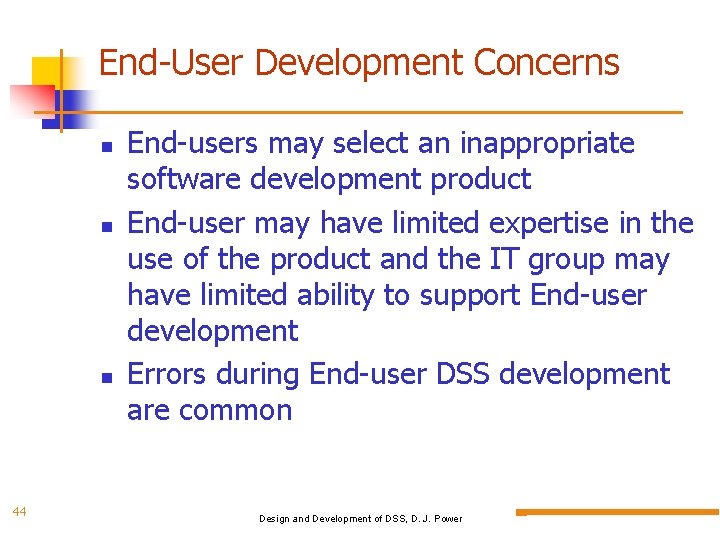 End-User Development Concerns

- End-users may select an inappropriate software development product
- End-user may have limited expertise in the use of the product and the IT group may have limited ability to support End-user development
- Errors during End-user DSS development are common

44

Design and Development of DSS, D. J. Power